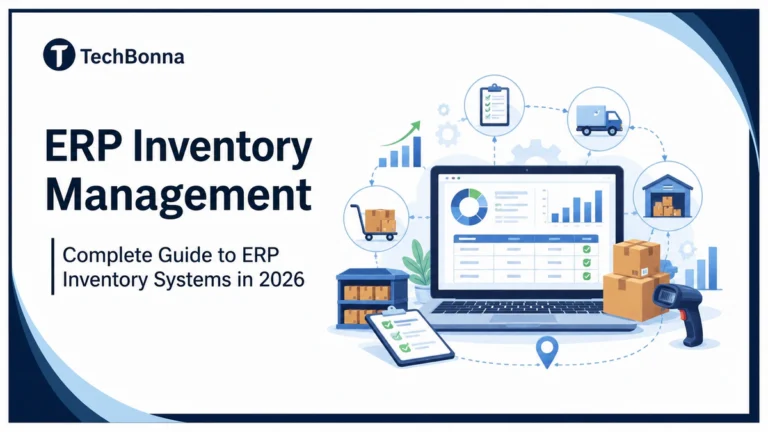 TechBonna

ERP Inventory Management

Complete Guide to ERP Inventory Systems in 2026